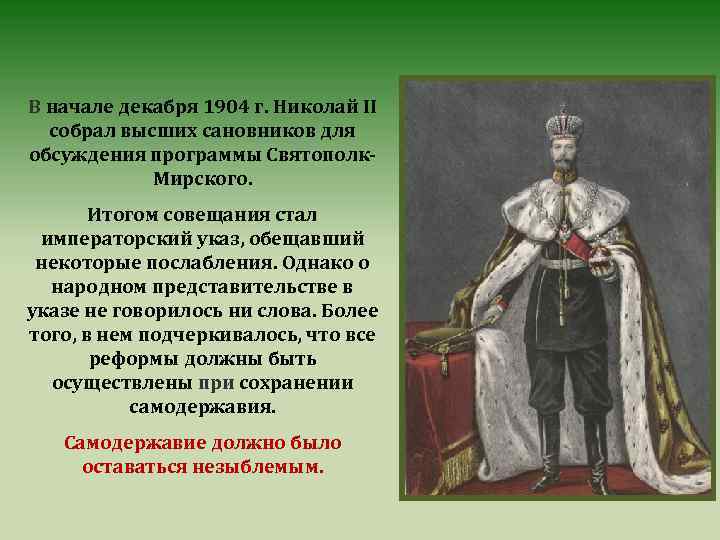 В начале декабря 1904 г. Николай II собрал высших сановников для обсуждения программы Святополк-Мирского.

Итогом совещания стал императорский указ, обещавший некоторые послабления. Однако о народном представительстве в указе не говорилось ни слова. Более того, в нем подчеркивалось, что все реформы должны быть осуществлены при сохранении самодержавия.

Самодержавие должно было оставаться незыблемым.